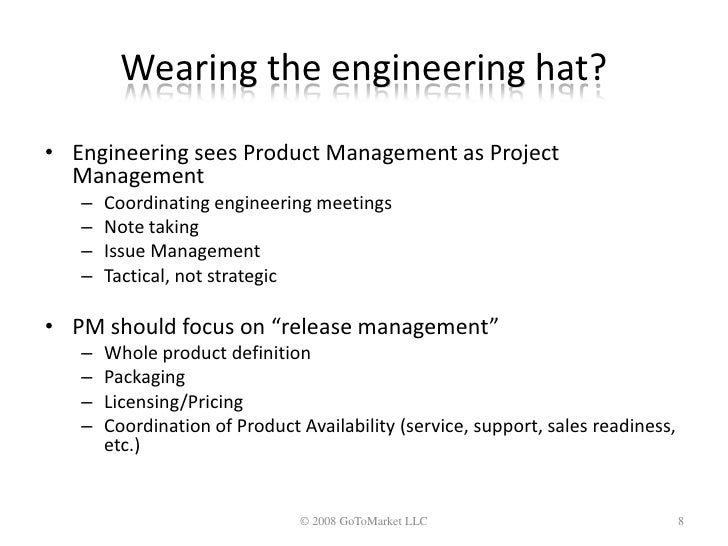 Wearing the engineering hat?

• Engineering sees Product Management as Project Management
– Coordinating engineering meetings
– Note taking
– Issue Management
– Tactical, not strategic

• PM should focus on “release management”
– Whole product definition
– Packaging
– Licensing/Pricing
– Coordination of Product Availability (service, support, sales readiness, etc.)

© 2008 GoToMarket LLC

8